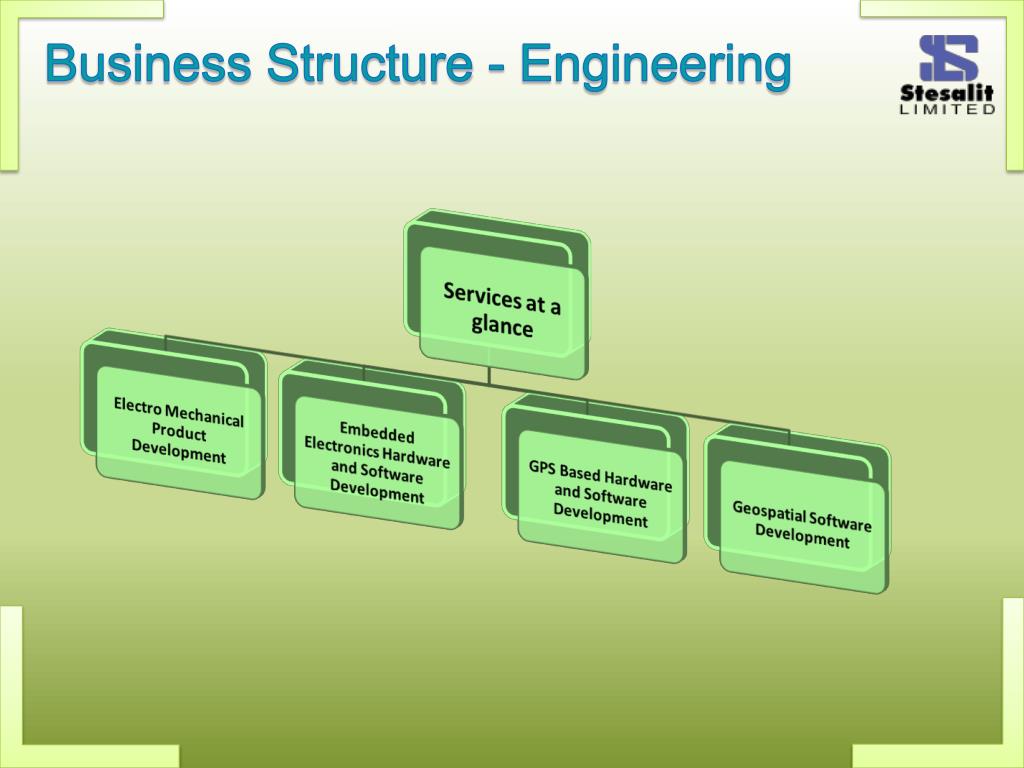 Business Structure - Engineering

Stesalit
LIMITED

Services at a glance

Electro Mechanical Product Development

Embedded Electronics Hardware and Software Development

GPS Based Hardware and Software Development

Geospatial Software Development